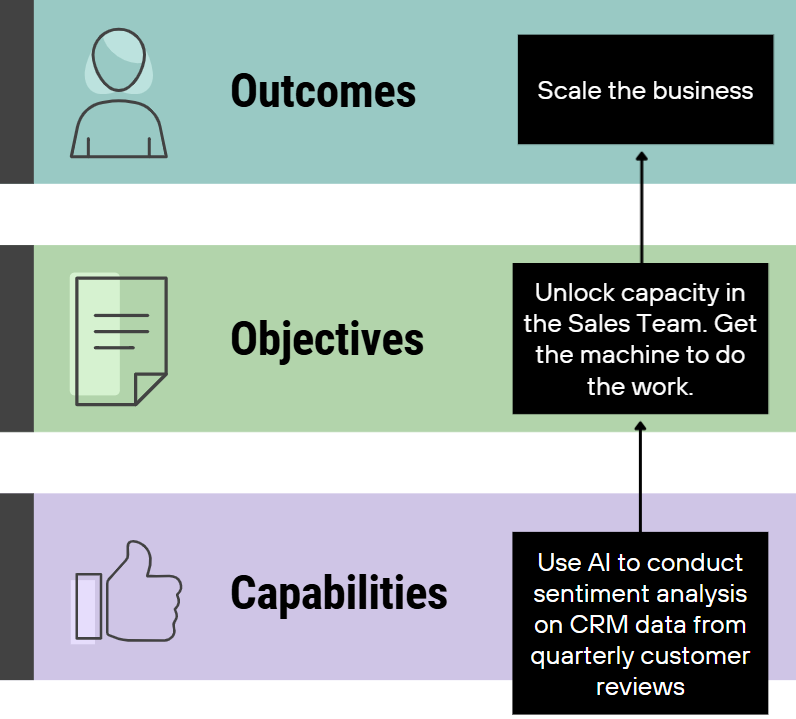 Outcomes

Scale the business

Objectives

Unlock capacity in the Sales Team. Get the machine to do the work.

Capabilities

Use AI to conduct sentiment analysis on CRM data from quarterly customer reviews